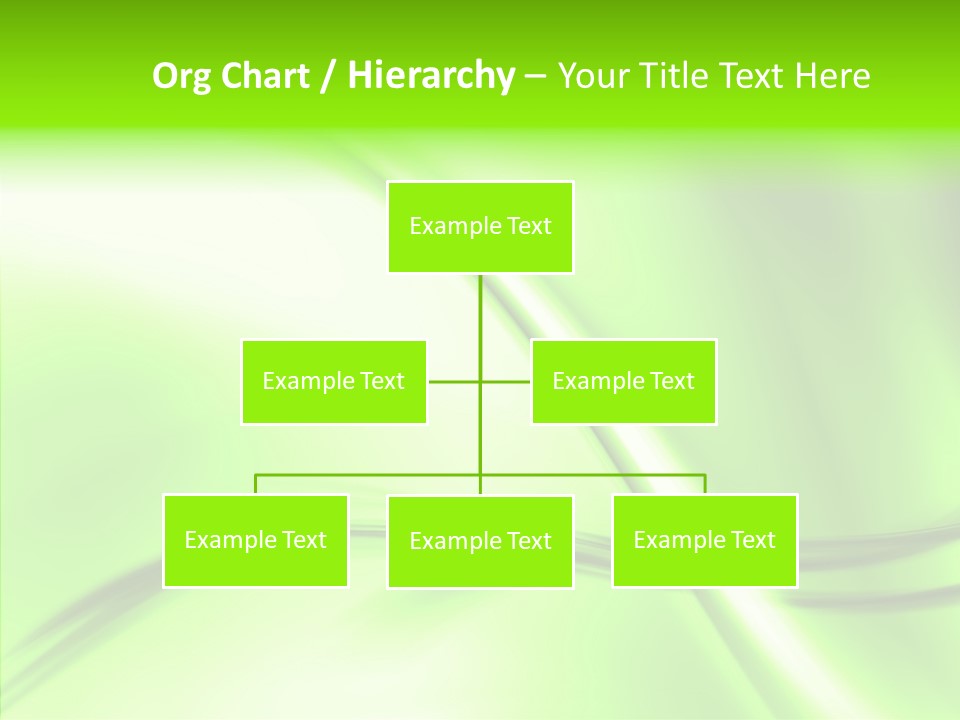 Org Chart / Hierarchy – Your Title Text Here

Example Text

Example Text

Example Text

Example Text

Example Text

Example Text